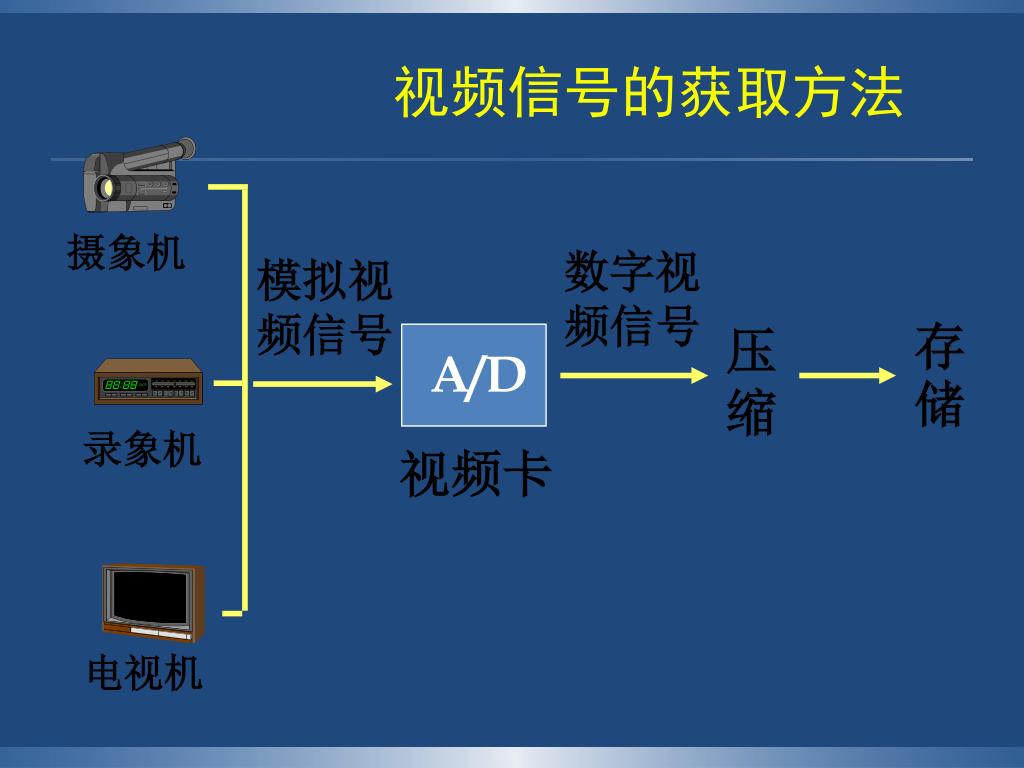 视频信号的获取方法

摄象机

录象机

电视机

模拟视频信号

A/D

视频卡

数字视频信号

压缩

存储